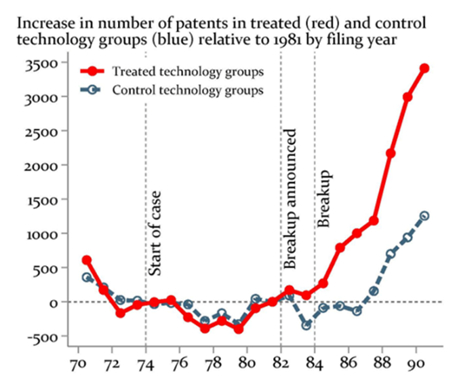 Increase in number of patents in treated (red) and control technology groups (blue) relative to 1981 by filing year

Treated technology groups
Control technology groups

3500
3000
2500
2000
1500
1000
500
0
-500

Start of case
Breakup announced
Breakup

70 72 74 76 78 80 82 84 86 88 90